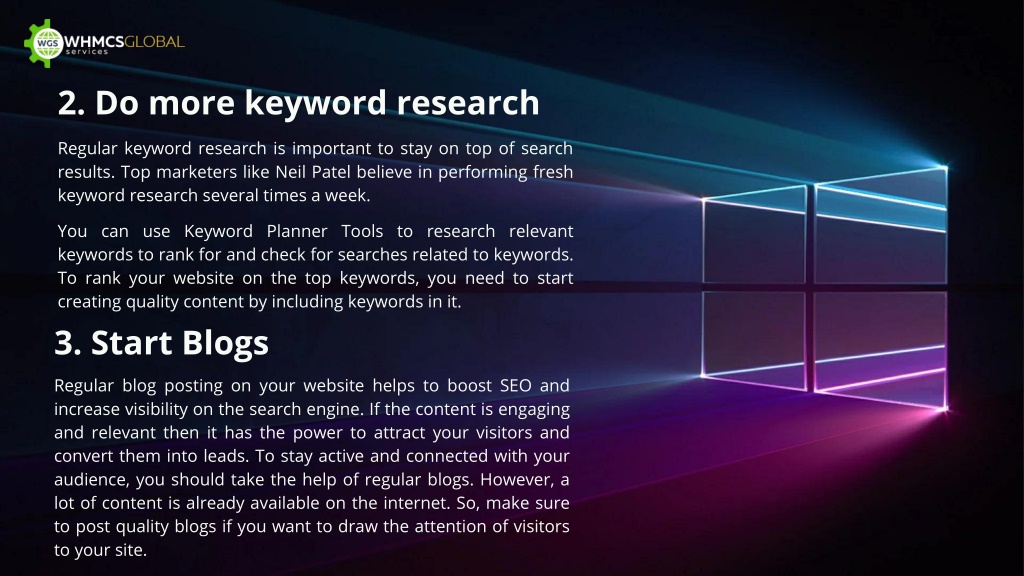 WGS WHMCSGLOBAL services

2. Do more keyword research

Regular keyword research is important to stay on top of search results. Top marketers like Neil Patel believe in performing fresh keyword research several times a week.

You can use Keyword Planner Tools to research relevant keywords to rank for and check for searches related to keywords. To rank your website on the top keywords, you need to start creating quality content by including keywords in it.

3. Start Blogs

Regular blog posting on your website helps to boost SEO and increase visibility on the search engine. If the content is engaging and relevant then it has the power to attract your visitors and convert them into leads. To stay active and connected with your audience, you should take the help of regular blogs. However, a lot of content is already available on the internet. So, make sure to post quality blogs if you want to draw the attention of visitors to your site.